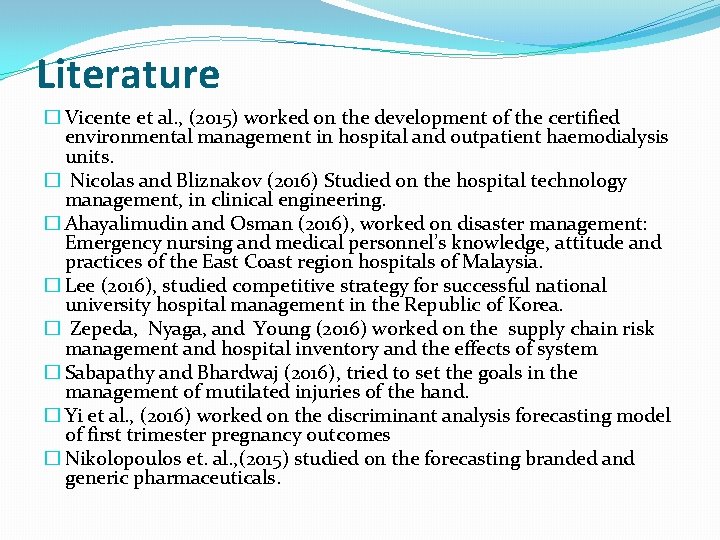 Literature

☐ Vicente et al., (2015) worked on the development of the certified environmental management in hospital and outpatient haemodialysis units.

☐ Nicolas and Bliznakov (2016) Studied on the hospital technology management, in clinical engineering.

☐ Ahayalimudin and Osman (2016), worked on disaster management: Emergency nursing and medical personnel's knowledge, attitude and practices of the East Coast region hospitals of Malaysia.

☐ Lee (2016), studied competitive strategy for successful national university hospital management in the Republic of Korea.

☐ Zepeda, Nyaga, and Young (2016) worked on the supply chain risk management and hospital inventory and the effects of system

☐ Sabapathy and Bhardwaj (2016), tried to set the goals in the management of mutilated injuries of the hand.

☐ Yi et al., (2016) worked on the discriminant analysis forecasting model of first trimester pregnancy outcomes

☐ Nikolopoulos et. al.,(2015) studied on the forecasting branded and generic pharmaceuticals.